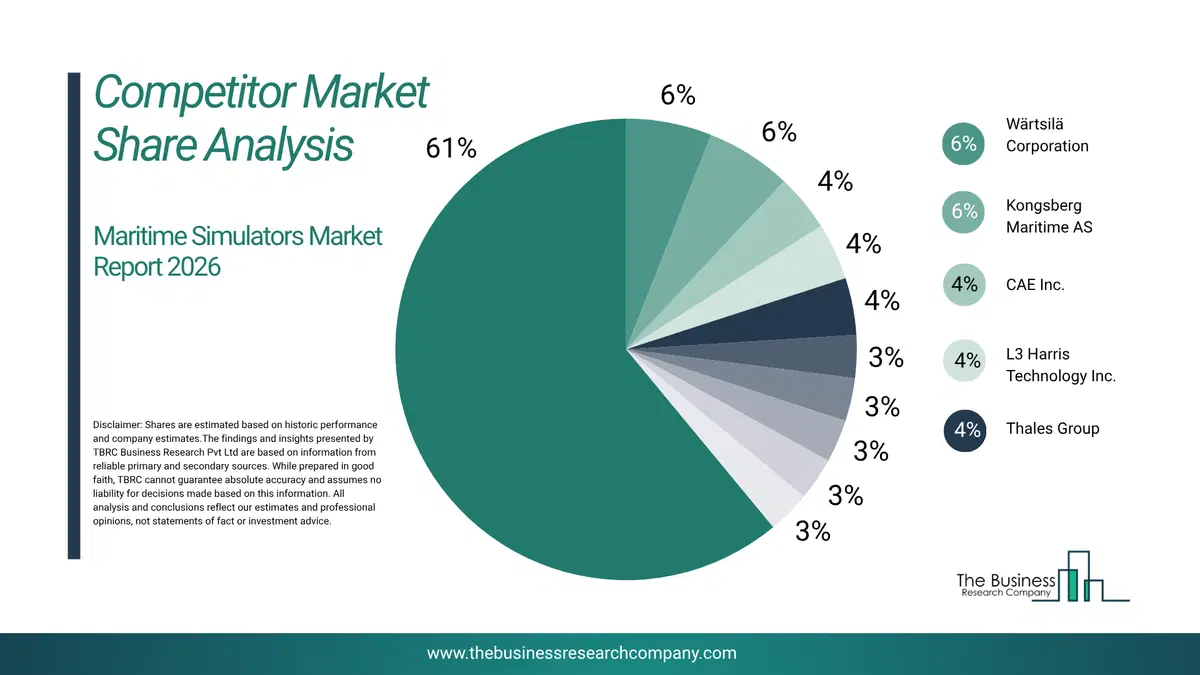 Competitor Market Share Analysis

Maritime Simulators Market Report 2026

Disclaimer: Shares are estimated based on historic performance and company estimates.The findings and insights presented by TBRC Business Research Pvt Ltd are based on information from reliable primary and secondary sources. While prepared in good faith, TBRC cannot guarantee absolute accuracy and assumes no liability for decisions made based on this information. All analysis and conclusions reflect our estimates and professional opinions, not statements of fact or investment advice.

61%
6%
6%
4%
4%
4%
3%
3%
3%
3%
3%

6% Wärtsilä Corporation
6% Kongsberg Maritime AS
4% CAE Inc.
4% L3 Harris Technology Inc.
4% Thales Group

The Business Research Company

www.thebusinessresearchcompany.com